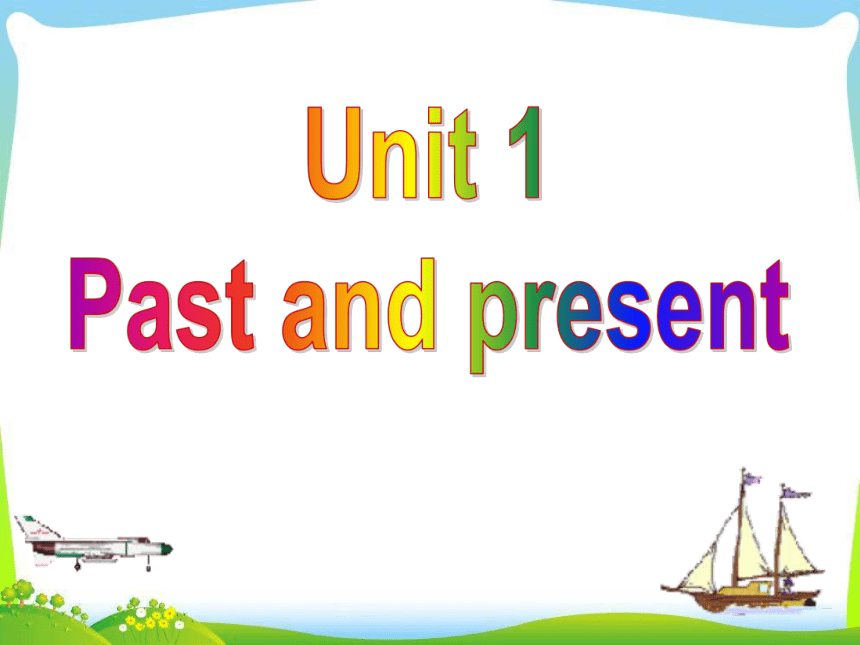 Unit 1
Past and present